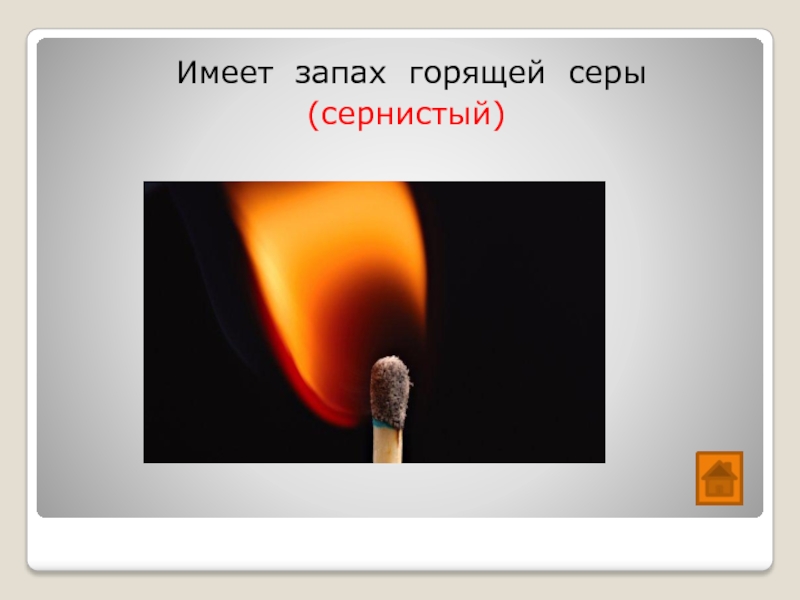 Имеет запах горящей серы
(сернистый)